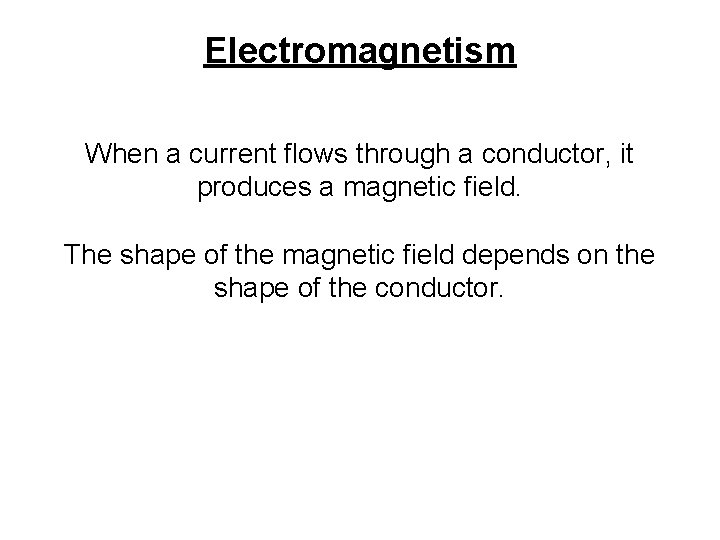 Electromagnetism

When a current flows through a conductor, it produces a magnetic field.

The shape of the magnetic field depends on the shape of the conductor.